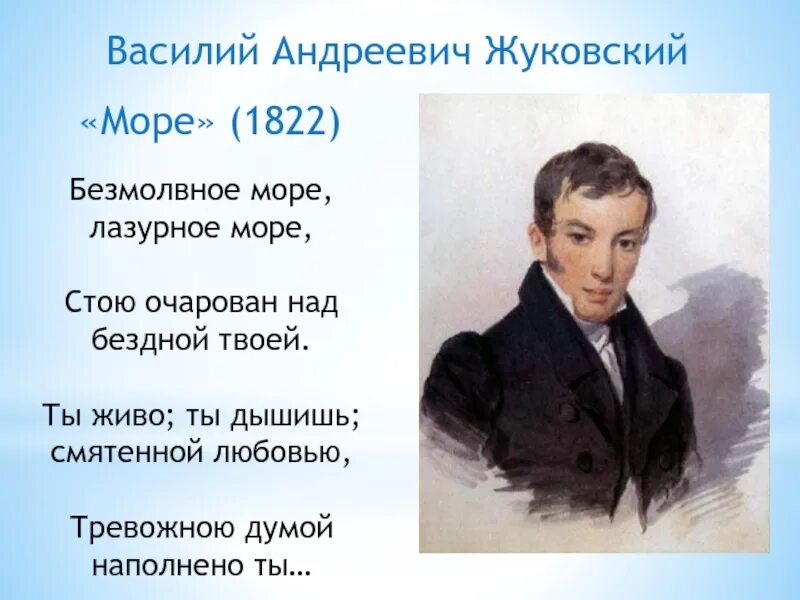 Василий Андреевич Жуковский

«Море» (1822)

Безмолвное море,
лазурное море,

Стою очарован над
бездной твоей.

Ты живо; ты дышишь;
смятенной любовью,

Тревожною думой
наполнено ты…